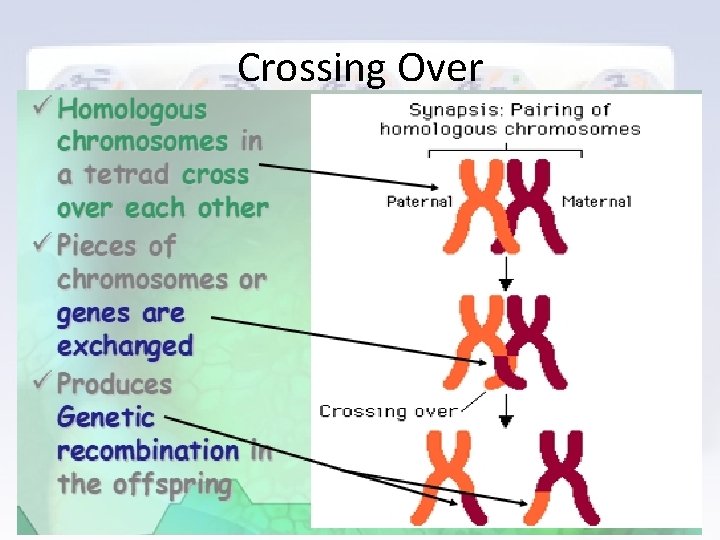 Crossing Over

✓ Homologous chromosomes in a tetrad cross over each other

✓ Pieces of chromosomes or genes are exchanged

✓ Produces Genetic recombination in the offspring

Synapsis: Pairing of homologous chromosomes

Paternal

Maternal

Crossing over